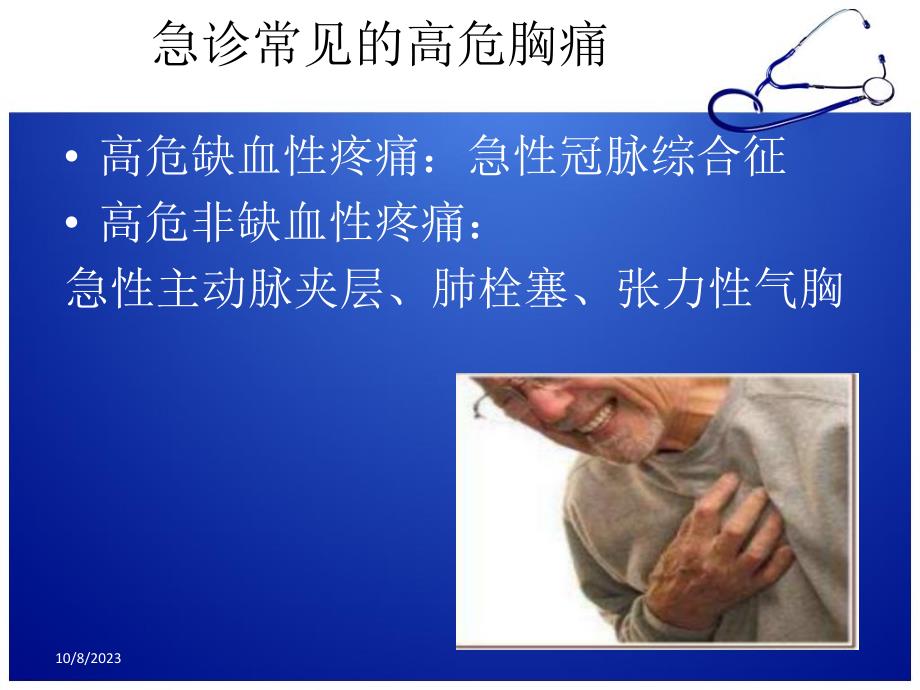 急诊常见的高危胸痛

• 高危缺血性疼痛：急性冠脉综合征
• 高危非缺血性疼痛：
急性主动脉夹层、肺栓塞、张力性气胸

10/8/2023